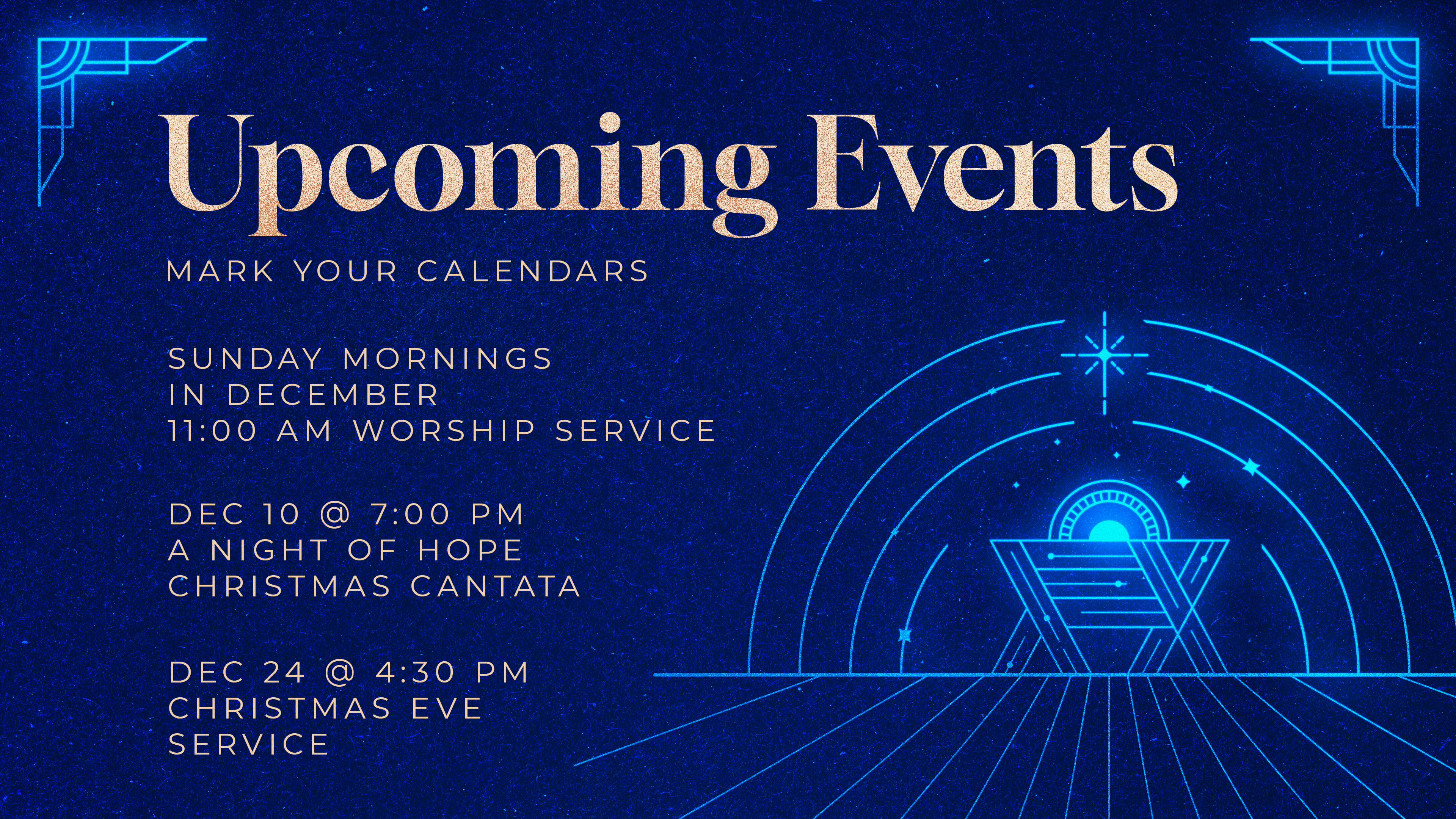 Upcoming Events

MARK YOUR CALENDARS

SUNDAY MORNINGS
IN DECEMBER
11:00 AM WORSHIP SERVICE

DEC 10 @ 7:00 PM
A NIGHT OF HOPE
CHRISTMAS CANTATA

DEC 24 @ 4:30 PM
CHRISTMAS EVE
SERVICE